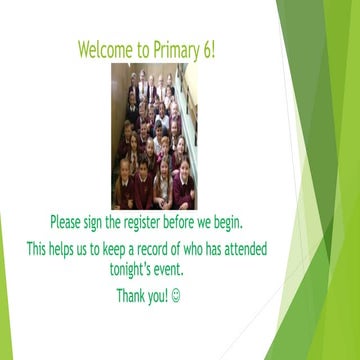 Welcome to Primary 6!

Please sign the register before we begin.

This helps us to keep a record of who has attended tonight's event.

Thank you! ☺